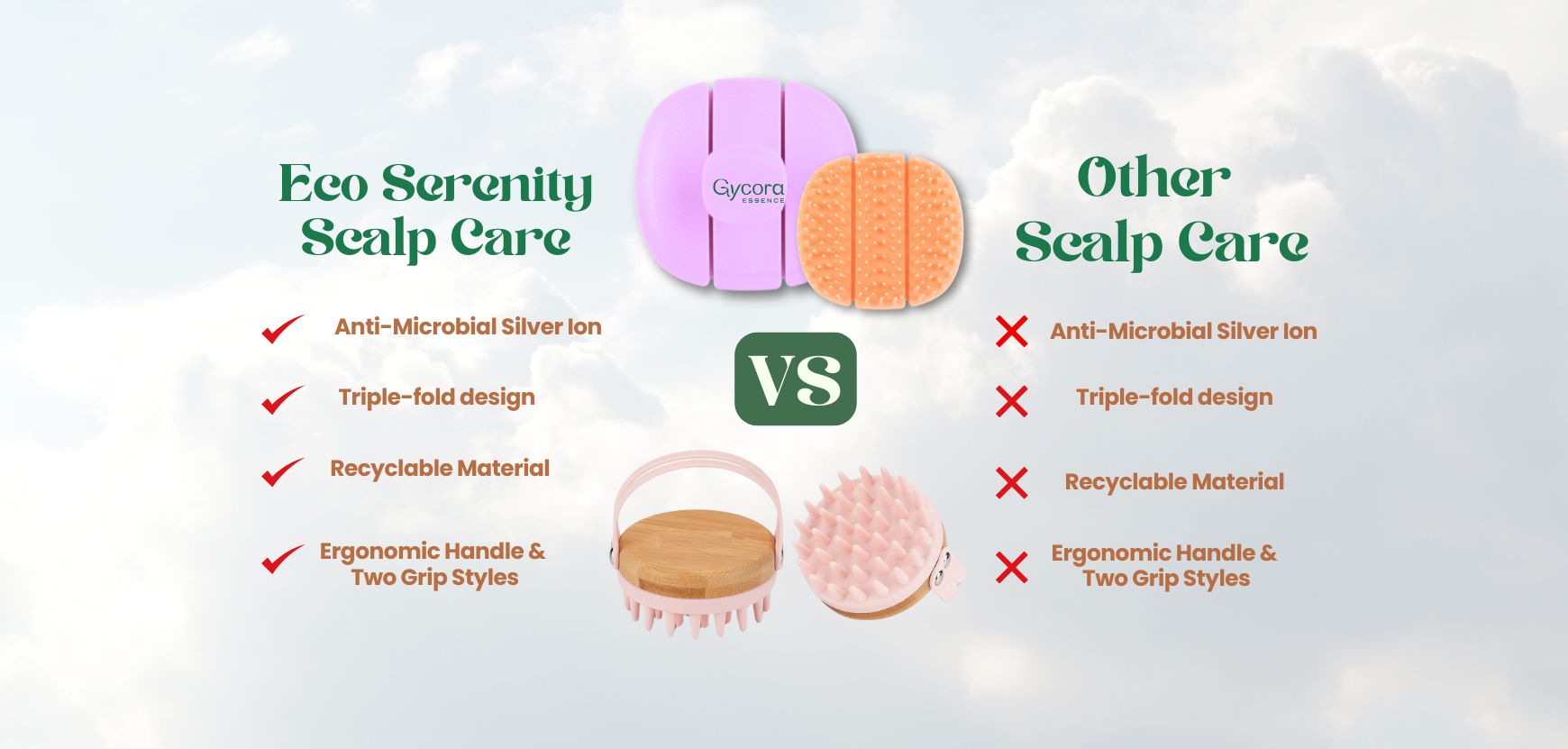 Eco Serenity Scalp Care

Anti-Microbial Silver Ion

Triple-fold design

Recyclable Material

Ergonomic Handle & Two Grip Styles

Gycora ESSENCE

VS

Other Scalp Care

Anti-Microbial Silver Ion

Triple-fold design

Recyclable Material

Ergonomic Handle & Two Grip Styles